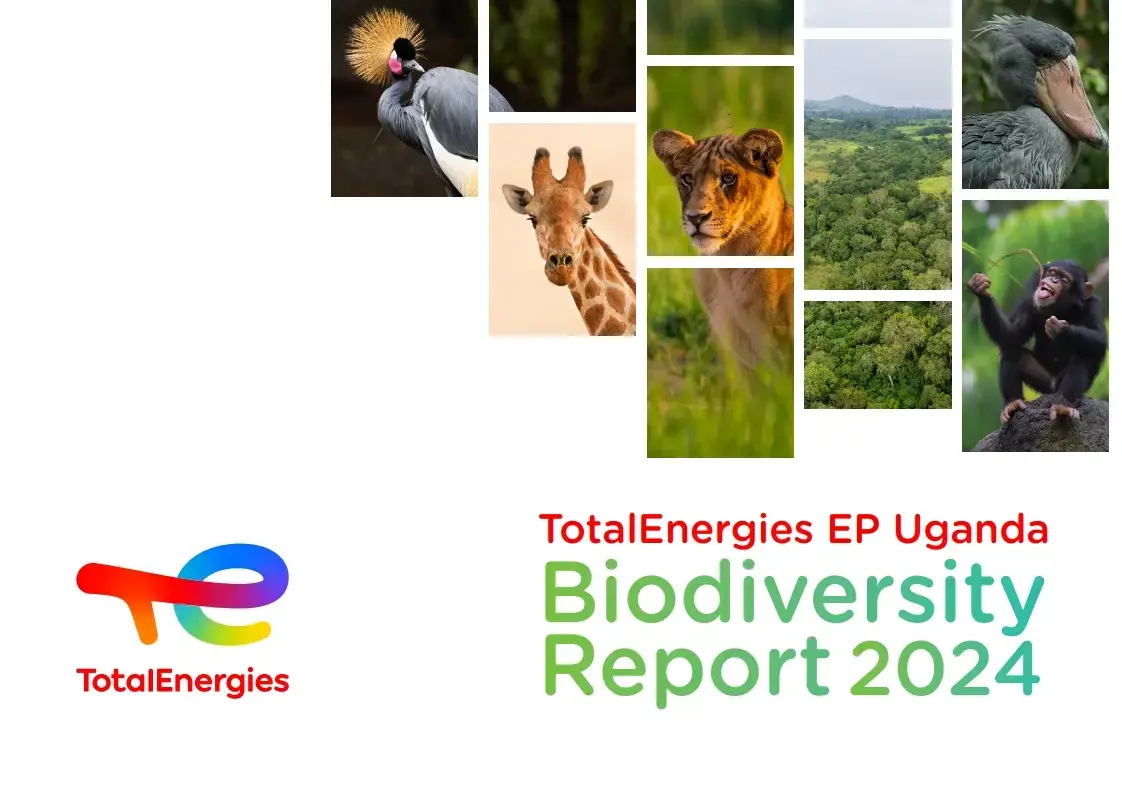 TotalEnergies

TotalEnergies EP Uganda
Biodiversity
Report 2024